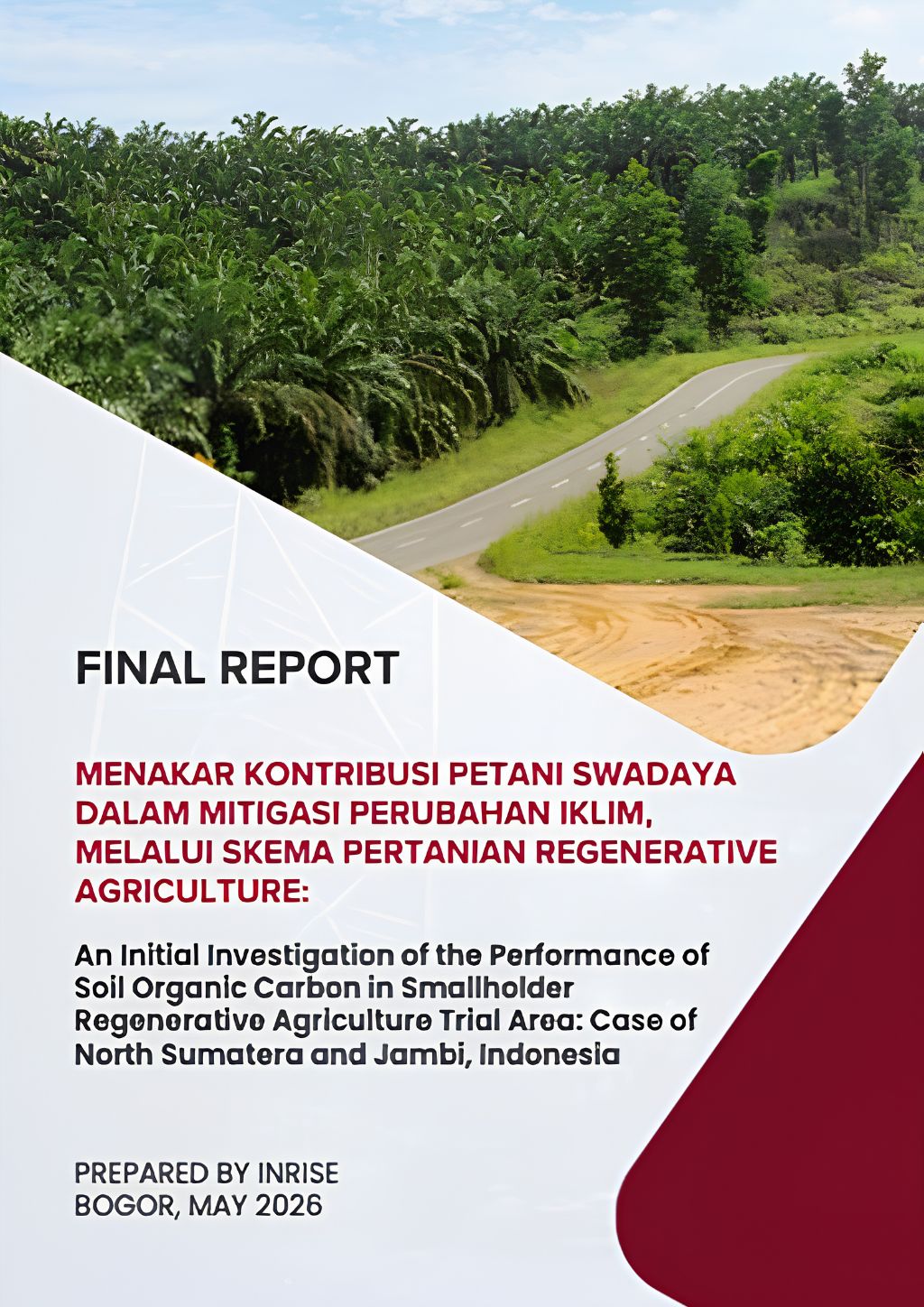 FINAL REPORT

MENAKAR KONTRIBUSI PETANI SWADAYA DALAM MITIGASI PERUBAHAN IKLIM, MELALUI SKEMA PERTANIAN REGENERATIVE AGRICULTURE:

An Initial Investigation of the Performance of Soil Organic Carbon in Smallholder Regenerative Agriculture Trial Area: Case of North Sumatera and Jambi, Indonesia

PREPARED BY INRISE
BOGOR, MAY 2026